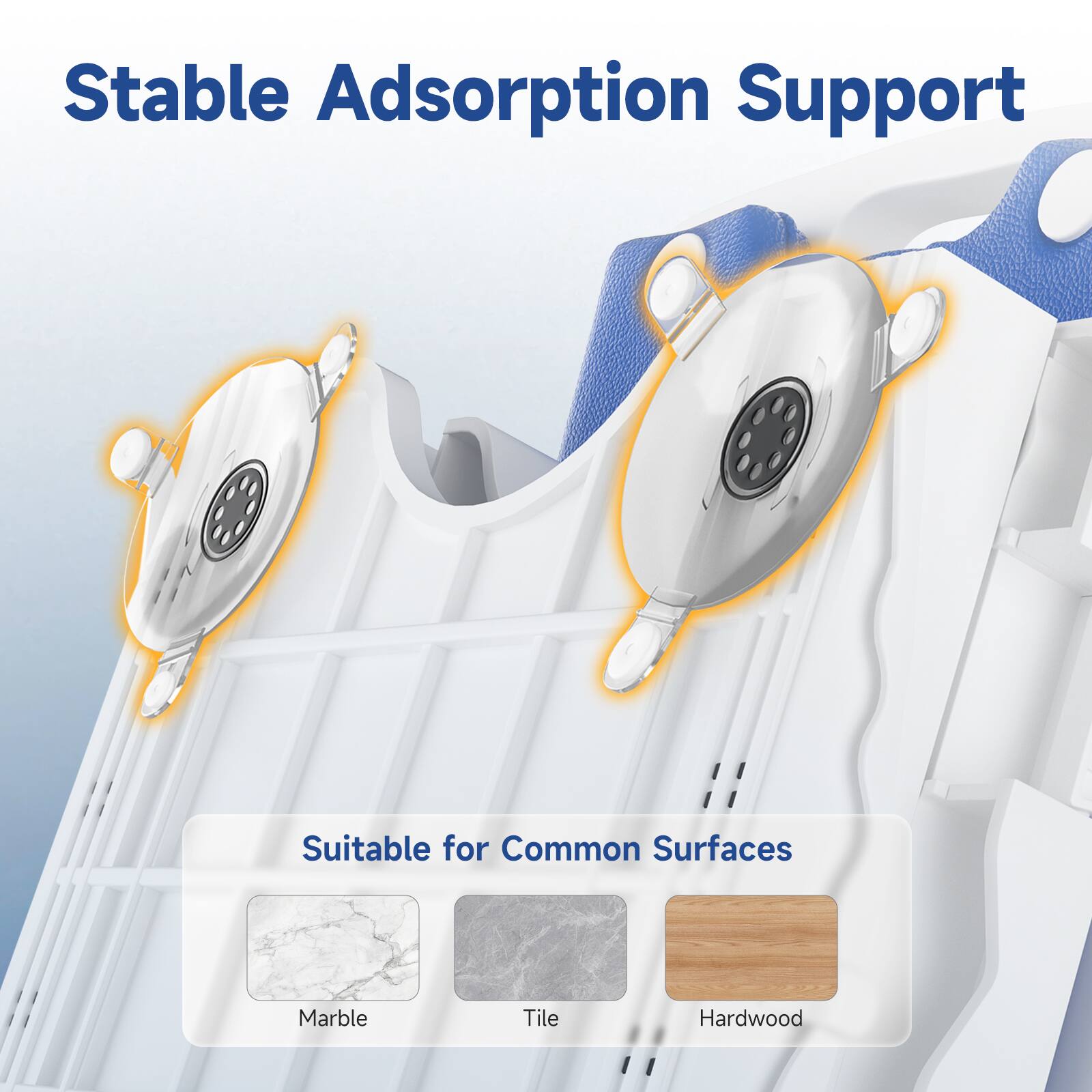 Stable Adsorption Support

Suitable for Common Surfaces

Marble

Tile

Hardwood